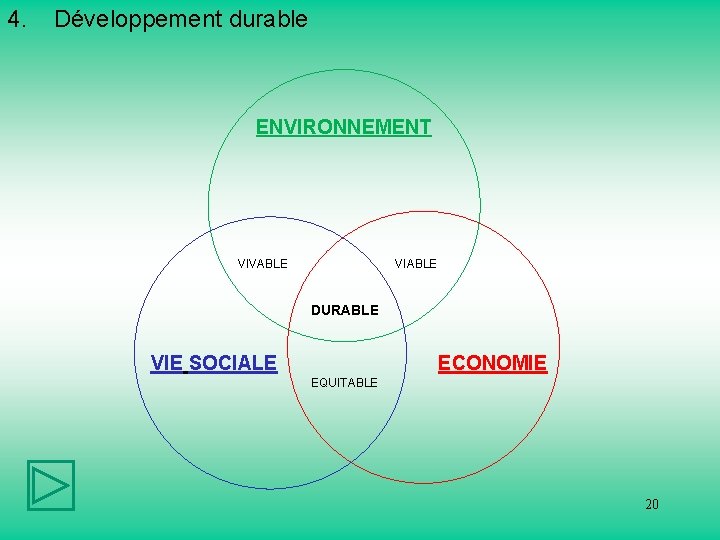 4. Développement durable

ENVIRONNEMENT

VIVABLE

VIABLE

DURABLE

VIE SOCIALE

EQUITABLE

ECONOMIE

20